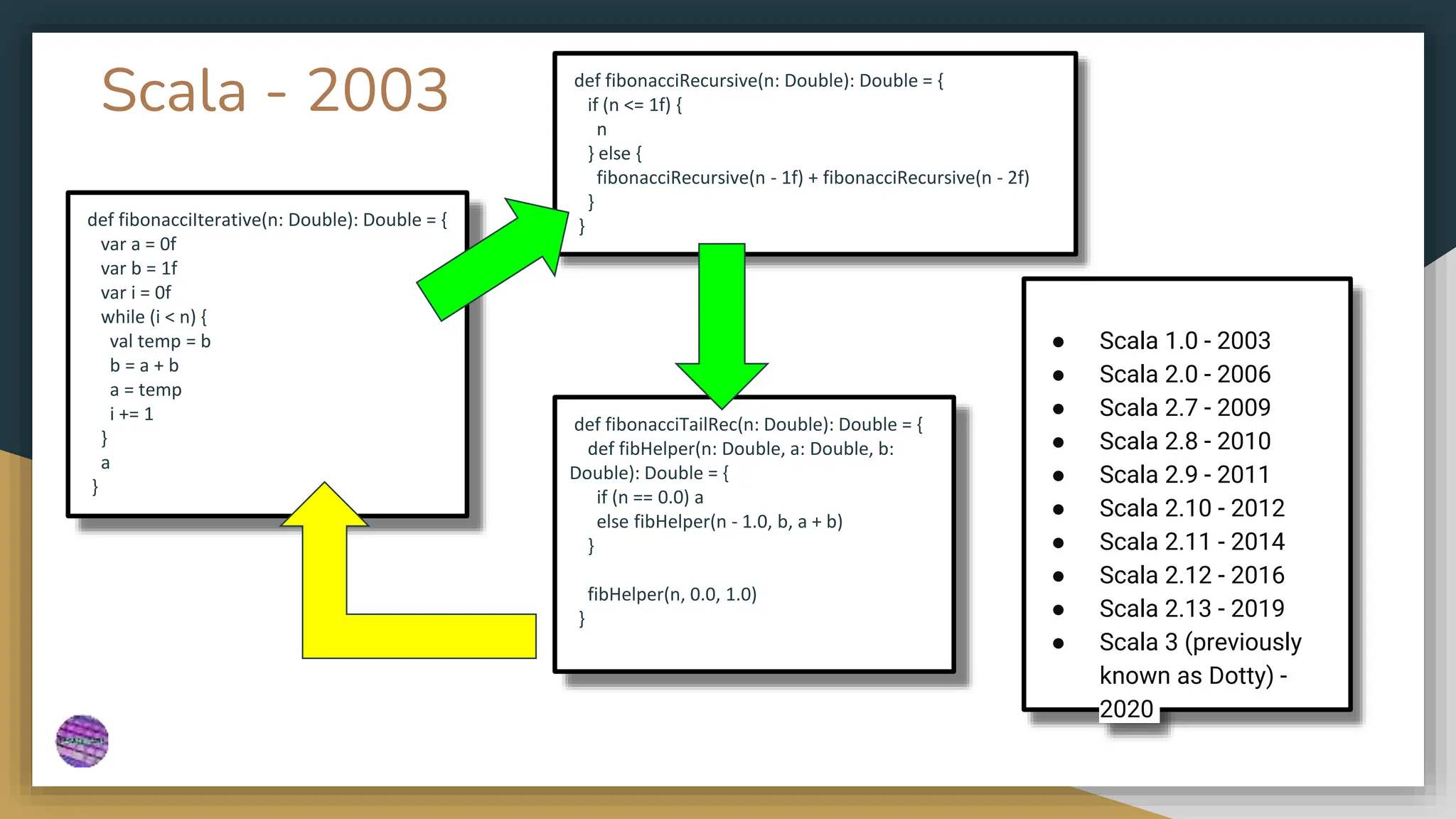 Scala - 2003

def fibonacciIterative(n: Double): Double = {
  var a = 0f
  var b = 1f
  var i = 0f
  while (i < n) {
   val temp = b
   b = a + b
   a = temp
   i += 1
  }
  a
}

def fibonacciRecursive(n: Double): Double = {
  if (n <= 1f) {
   n
  } else {
   fibonacciRecursive(n - 1f) + fibonacciRecursive(n - 2f)
  }
}

def fibonacciTailRec(n: Double): Double = {
  def fibHelper(n: Double, a: Double, b: Double): Double = {
   if (n == 0.0) a
   else fibHelper(n - 1.0, b, a + b)
  }

  fibHelper(n, 0.0, 1.0)
}

- Scala 1.0 - 2003
- Scala 2.0 - 2006
- Scala 2.7 - 2009
- Scala 2.8 - 2010
- Scala 2.9 - 2011
- Scala 2.10 - 2012
- Scala 2.11 - 2014
- Scala 2.12 - 2016
- Scala 2.13 - 2019
- Scala 3 (previously known as Dotty) - 2020